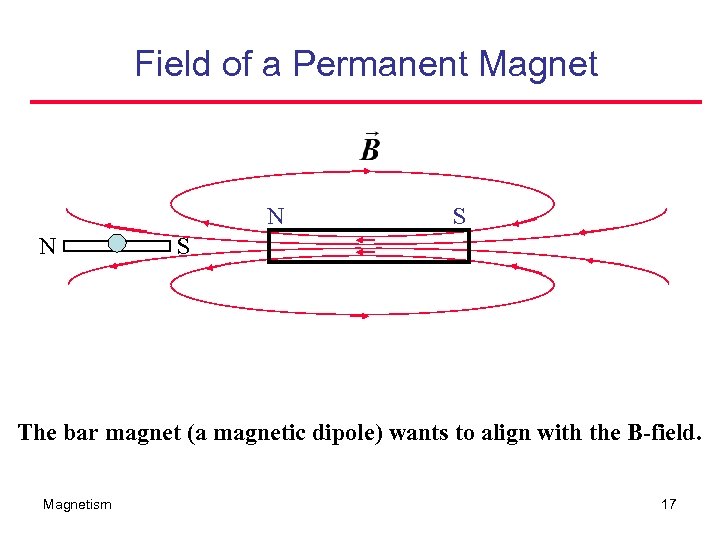 Field of a Permanent Magnet

$\vec{B}$

N

S

N

S

The bar magnet (a magnetic dipole) wants to align with the B-field.

Magnetism

17